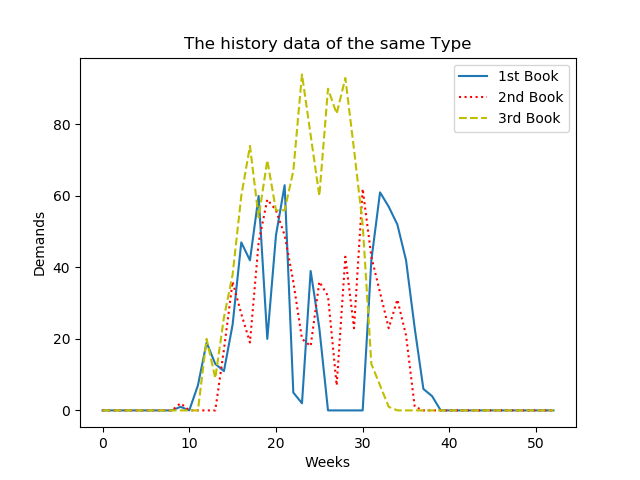 The history data of the same Type

1st Book
2nd Book
3rd Book

Demands

80
60
40
20
0

0
10
20
30
40
50

Weeks